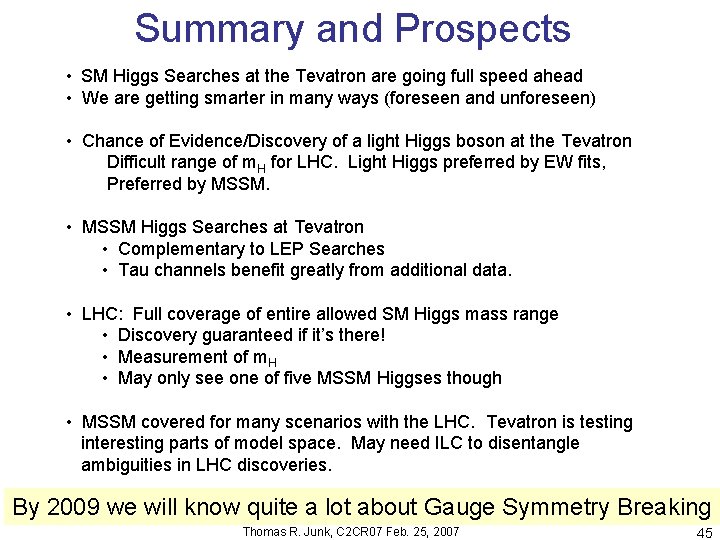 Summary and Prospects

• SM Higgs Searches at the Tevatron are going full speed ahead
• We are getting smarter in many ways (foreseen and unforeseen)

• Chance of Evidence/Discovery of a light Higgs boson at the Tevatron
Difficult range of $m_H$ for LHC. Light Higgs preferred by EW fits, Preferred by MSSM.

• MSSM Higgs Searches at Tevatron
• Complementary to LEP Searches
• Tau channels benefit greatly from additional data.

• LHC: Full coverage of entire allowed SM Higgs mass range
• Discovery guaranteed if it's there!
• Measurement of $m_H$
• May only see one of five MSSM Higgses though

• MSSM covered for many scenarios with the LHC. Tevatron is testing interesting parts of model space. May need ILC to disentangle ambiguities in LHC discoveries.

By 2009 we will know quite a lot about Gauge Symmetry Breaking

Thomas R. Junk, C2CR07 Feb. 25, 2007

45